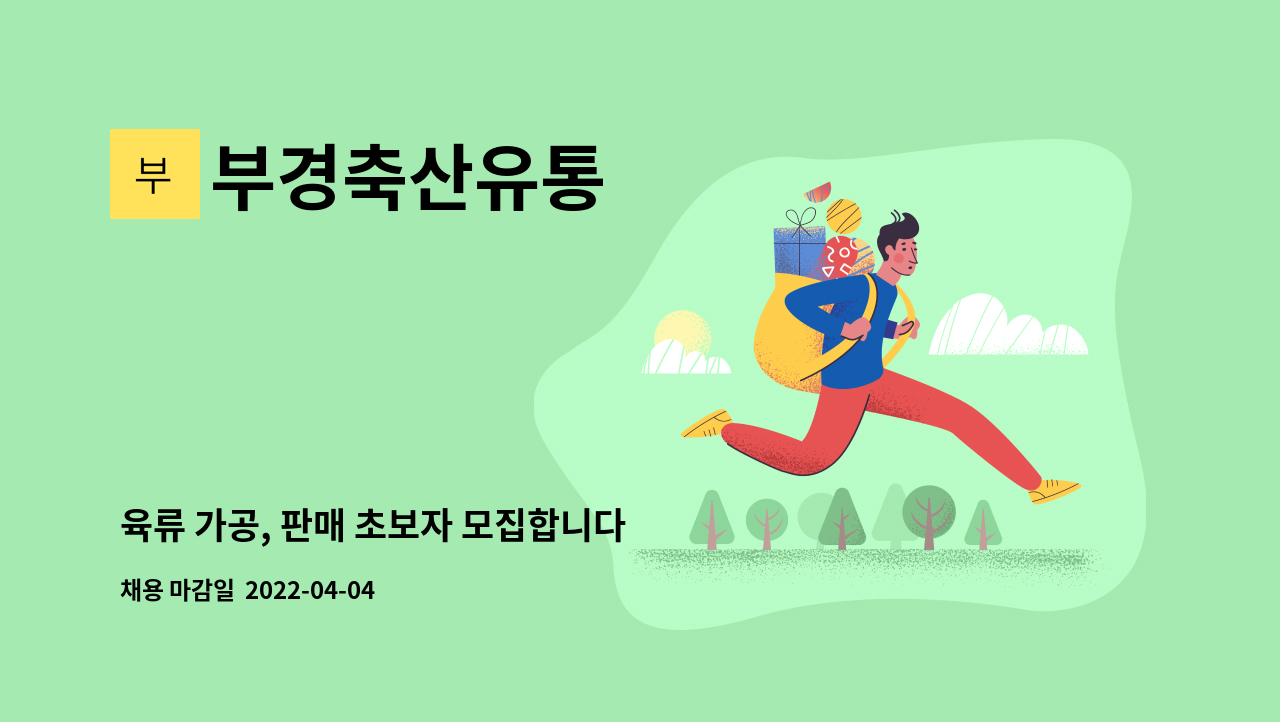 부

부경축산유통

육류 가공, 판매 초보자 모집합니다

채용 마감일 2022-04-04